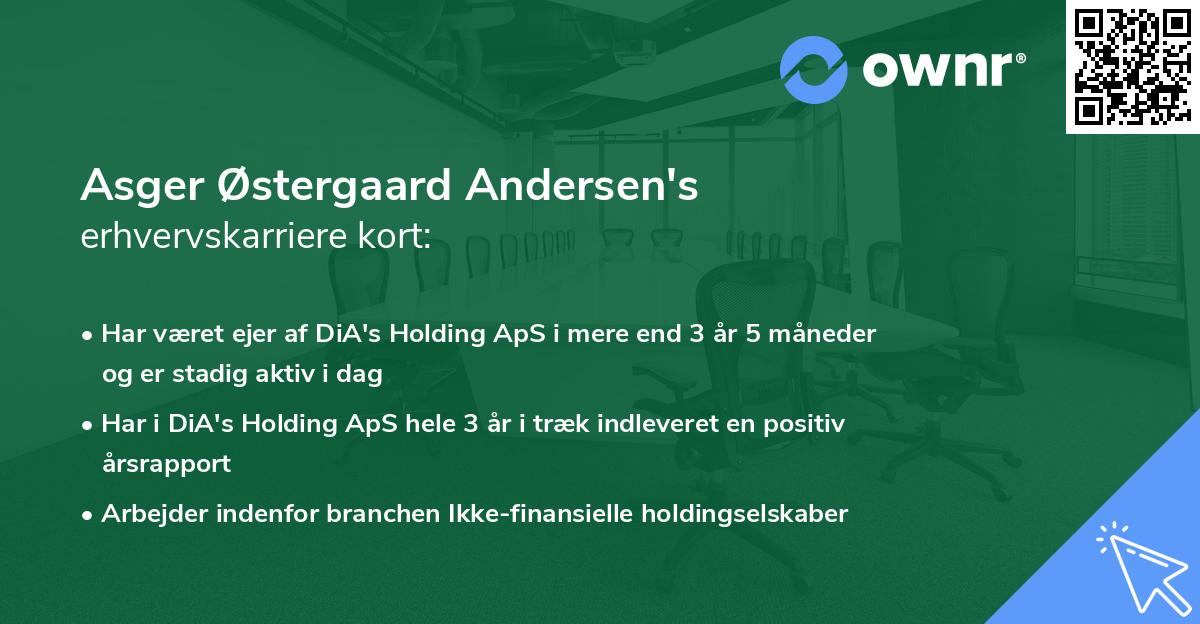 ownr®

Asger Østergaard Andersen's
erhvervskarriere kort:

• Har været ejer af DiA's Holding ApS i mere end 3 år 5 måneder og er stadig aktiv i dag

• Har i DiA's Holding ApS hele 3 år i træk indleveret en positiv årsrapport

• Arbejder indenfor branchen Ikke-finansielle holdingselskaber